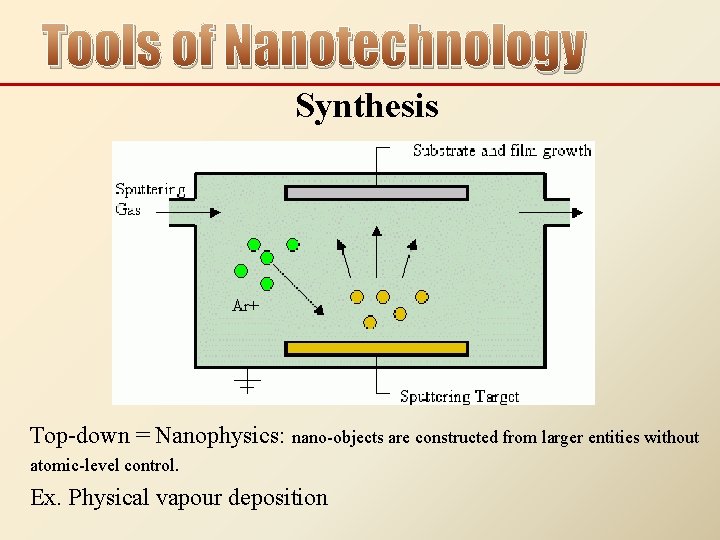 Tools of Nanotechnology

Synthesis

Substrate and film growth

Sputtering Gas

Ar+

Sputtering Target

Top-down = Nanophysics: nano-objects are constructed from larger entities without atomic-level control.

Ex. Physical vapour deposition